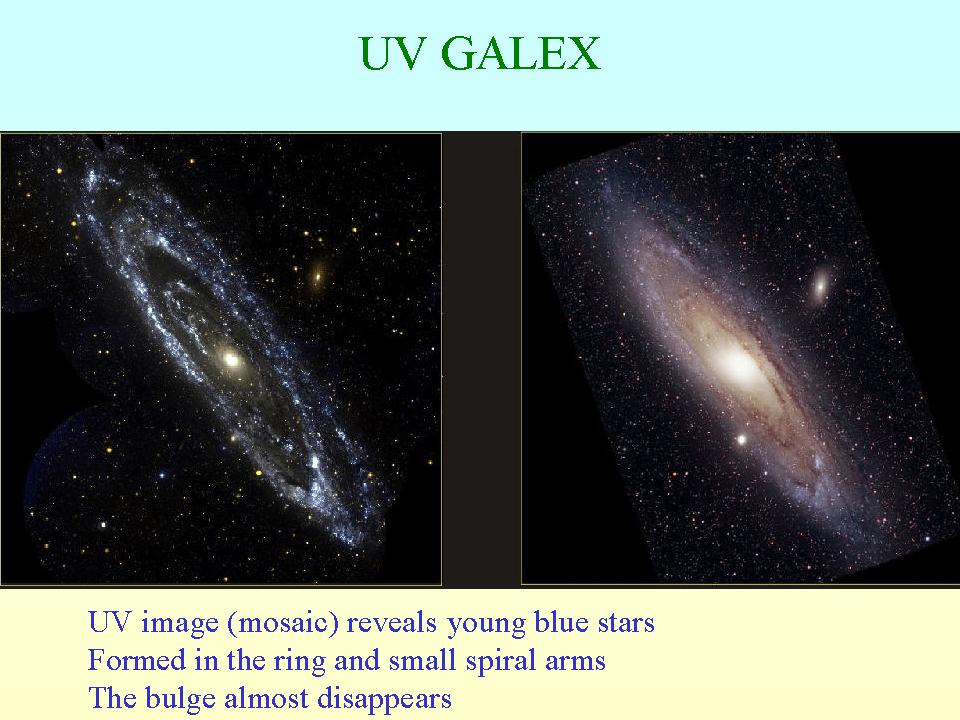 UV GALEX

UV image (mosaic) reveals young blue stars
Formed in the ring and small spiral arms
The bulge almost disappears